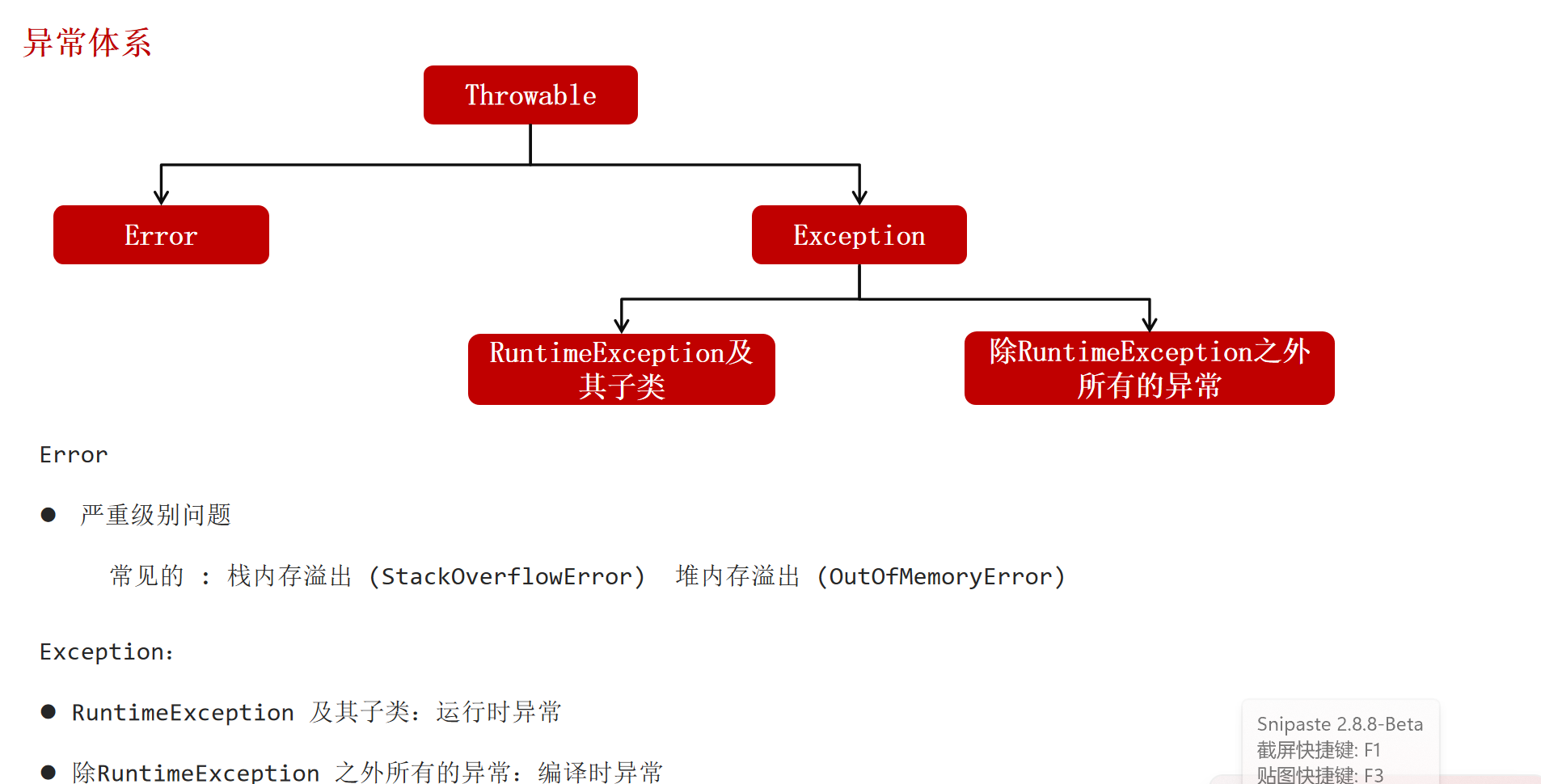 异常体系

Throwable

Error

Exception

RuntimeException及其子类

除RuntimeException之外所有的异常

Error

● 严重级别问题

常见的 : 栈内存溢出 (StackOverflowError) 堆内存溢出 (OutOfMemoryError)

Exception:

● RuntimeException 及其子类: 运行时异常

● 除RuntimeException 之外所有的异常: 编译时异常

Snipaste 2.8.8-Beta
截屏快捷键: F1
贴图快捷键: F3